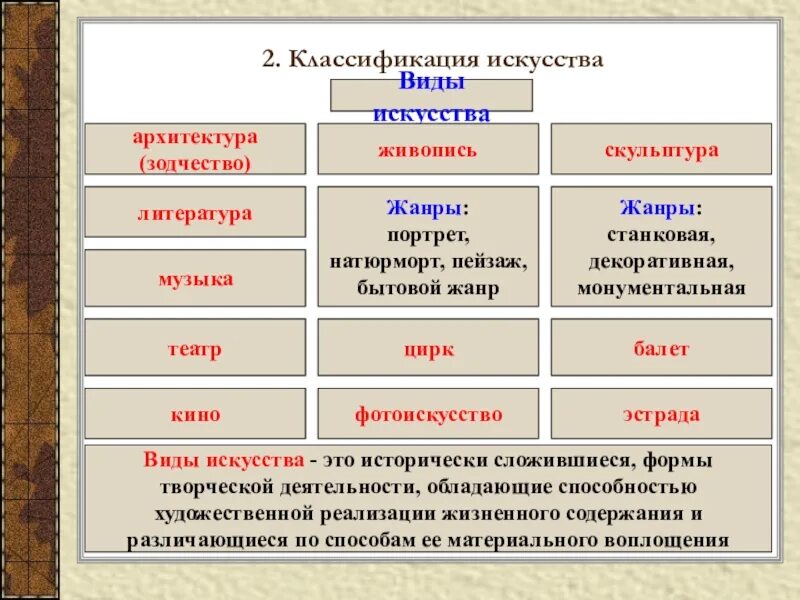 2. Классификация искусства

Виды искусства

архитектура (зодчество)

живопись

скульптура

литература

Жанры: портрет, натюрморт, пейзаж, бытовой жанр

Жанры: станковая, декоративная, монументальная

музыка

театр

цирк

балет

кино

фотоискусство

эстрада

Виды искусства - это исторически сложившиеся, формы творческой деятельности, обладающие способностью художественной реализации жизненного содержания и различающиеся по способам ее материального воплощения